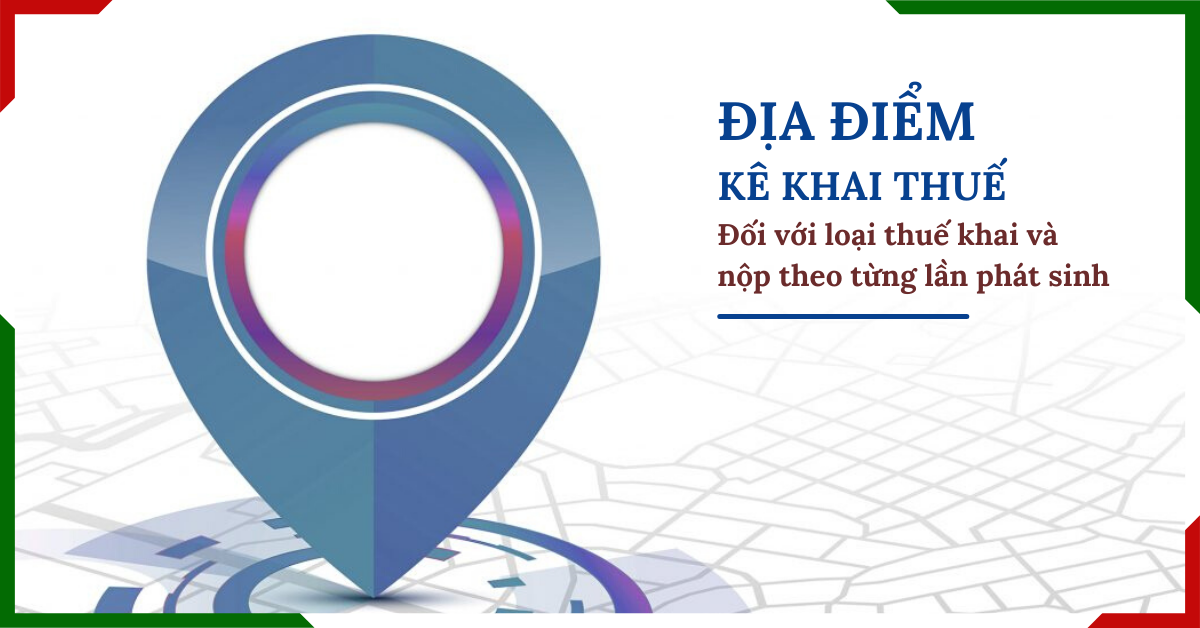 ĐỊA ĐIỂM
KÊ KHAI THUẾ
Đối với loại thuế khai và nộp theo từng lần phát sinh